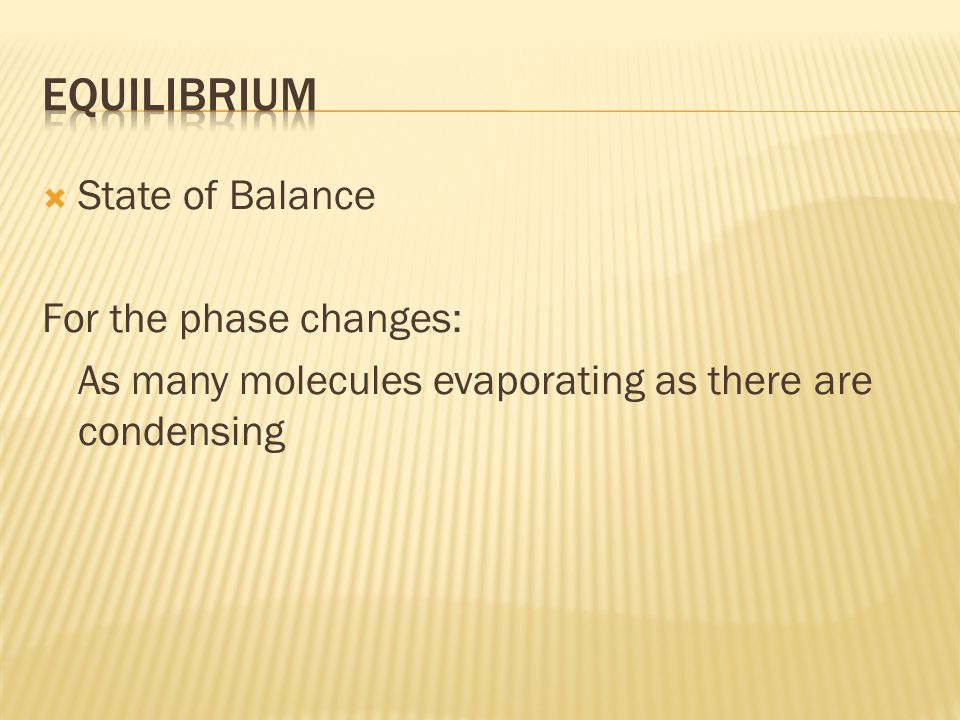 EQUILIBRIUM

State of Balance

For the phase changes:

As many molecules evaporating as there are condensing